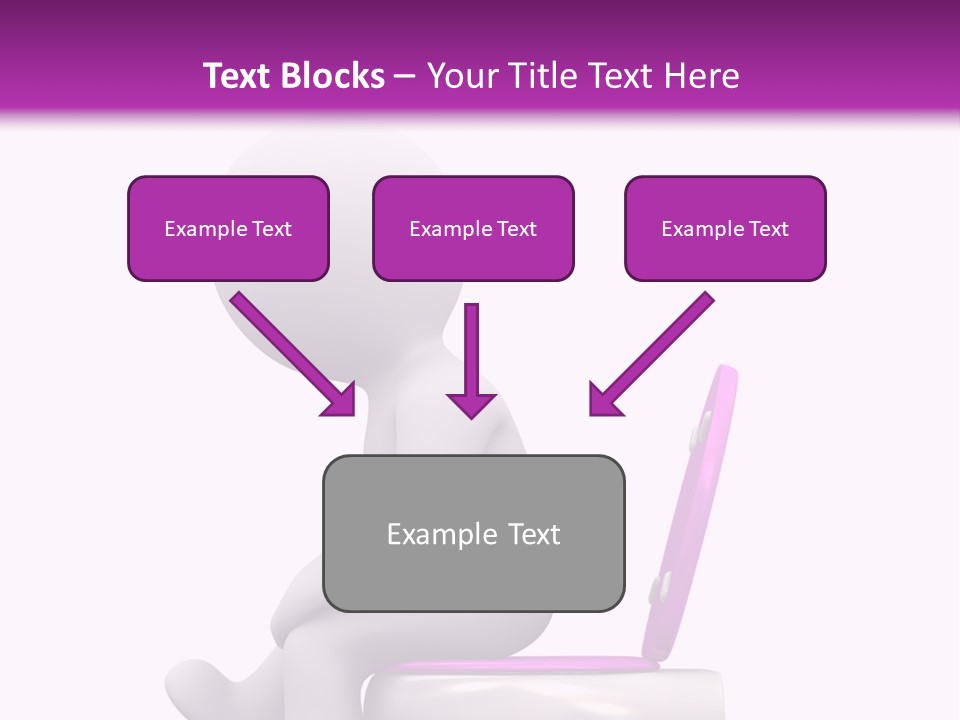 Text Blocks – Your Title Text Here

Example Text

Example Text

Example Text

Example Text